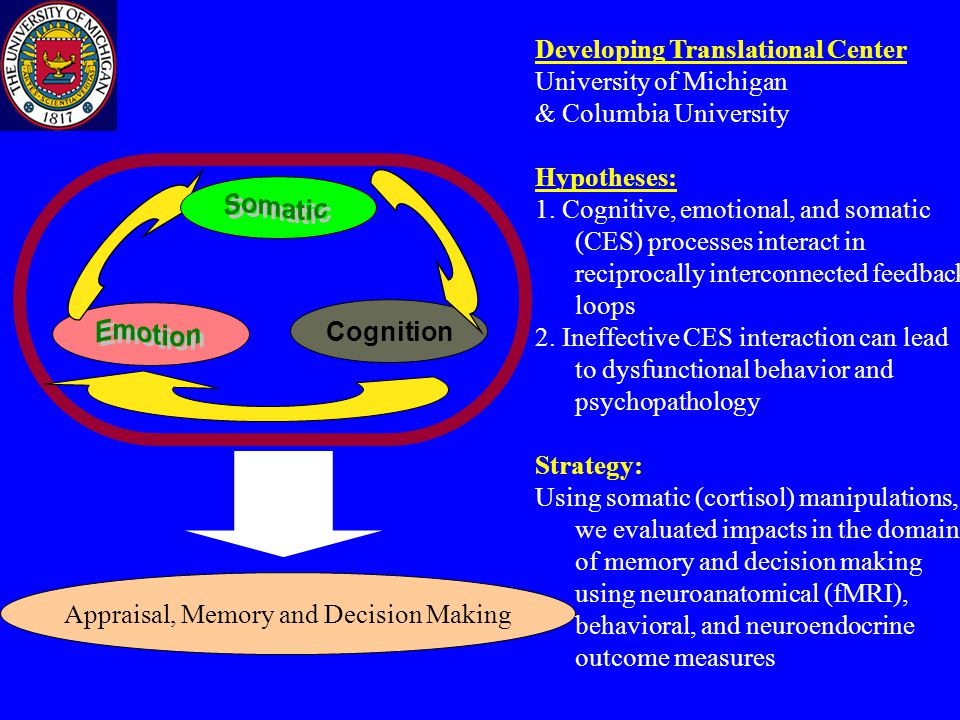 THE UNIVERSITY OF MICHIGAN
ARTES SCIENTIA VERITAS
1817

Somatic

Emotion

Cognition

Appraisal, Memory and Decision Making

Developing Translational Center
University of Michigan
& Columbia University

Hypotheses:
1. Cognitive, emotional, and somatic (CES) processes interact in reciprocally interconnected feedback loops
2. Ineffective CES interaction can lead to dysfunctional behavior and psychopathology

Strategy:
Using somatic (cortisol) manipulations, we evaluated impacts in the domain of memory and decision making using neuroanatomical (fMRI), behavioral, and neuroendocrine outcome measures